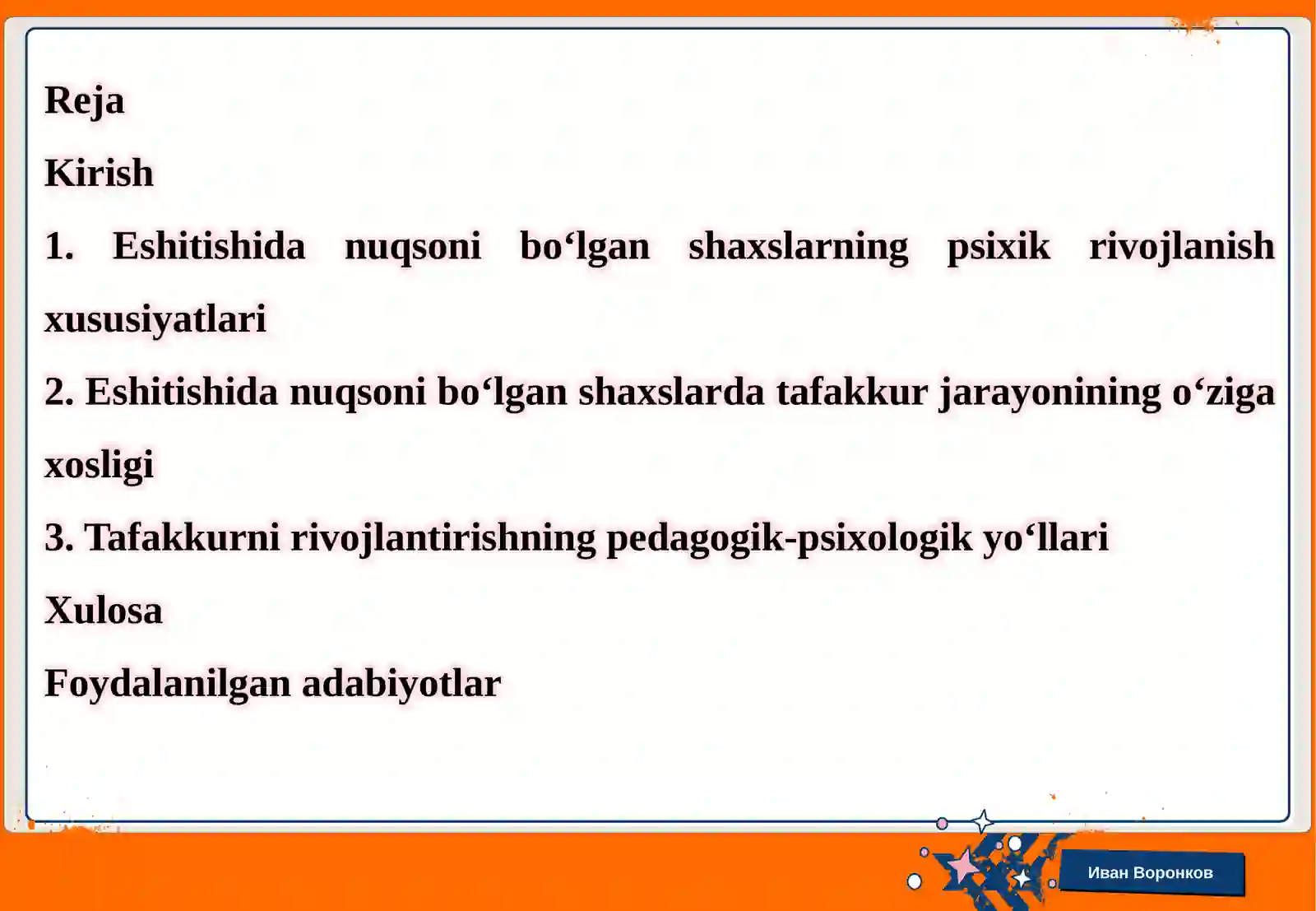 Reja

Kirish

1. Eshitishida nuqsoni bo‘lgan shaxslarning psixik rivojlanish xususiyatlari

2. Eshitishida nuqsoni bo‘lgan shaxslarda tafakkur jarayonining o‘ziga xosligi

3. Tafakkurni rivojlantirishning pedagogik-psixologik yo‘llari

Xulosa

Foydalanilgan adabiyotlar

Иван Воронков